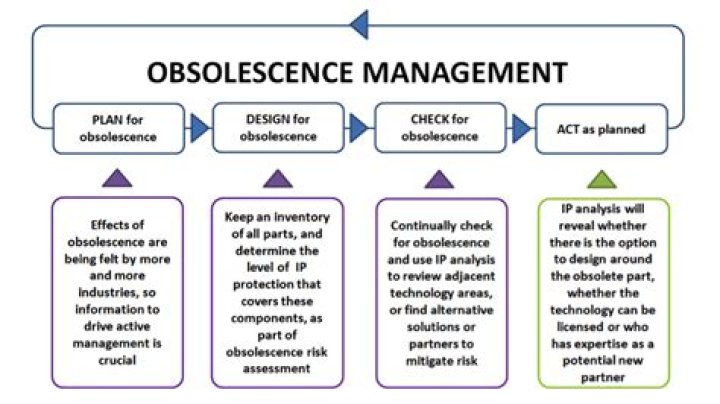 OBSOLESCENCE MANAGEMENT

PLAN for obsolescence

DESIGN for obsolescence

CHECK for obsolescence

ACT as planned

Effects of obsolescence are being felt by more and more industries, so information to drive active management is crucial

Keep an inventory of all parts, and determine the level of IP protection that covers these components, as part of obsolescence risk assessment

Continually check for obsolescence and use IP analysis to review adjacent technology areas, or find alternative solutions or partners to mitigate risk

IP analysis will reveal whether there is the option to design around the obsolete part, whether the technology can be licensed or who has expertise as a potential new partner